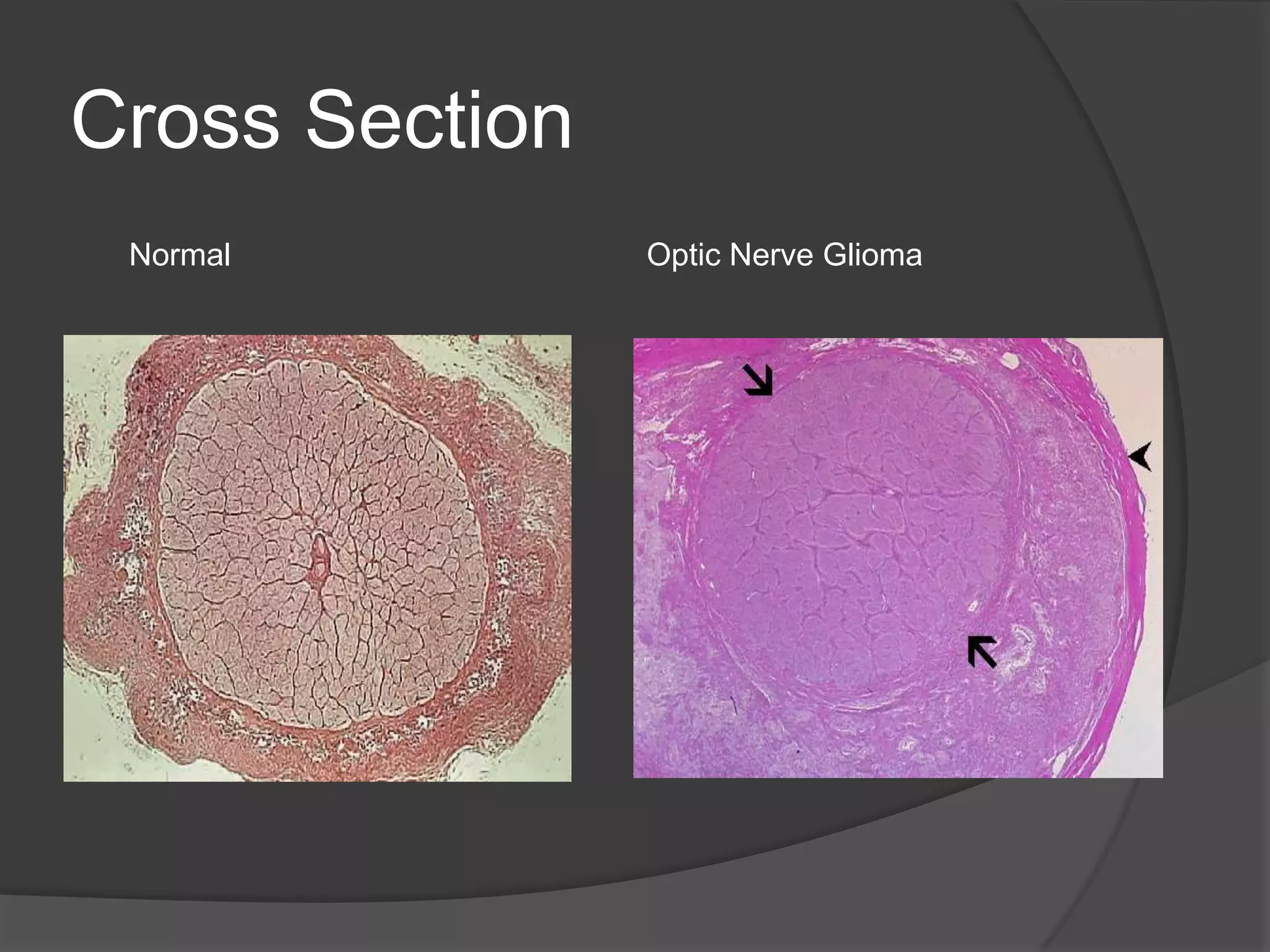 Cross Section

Normal

Optic Nerve Glioma